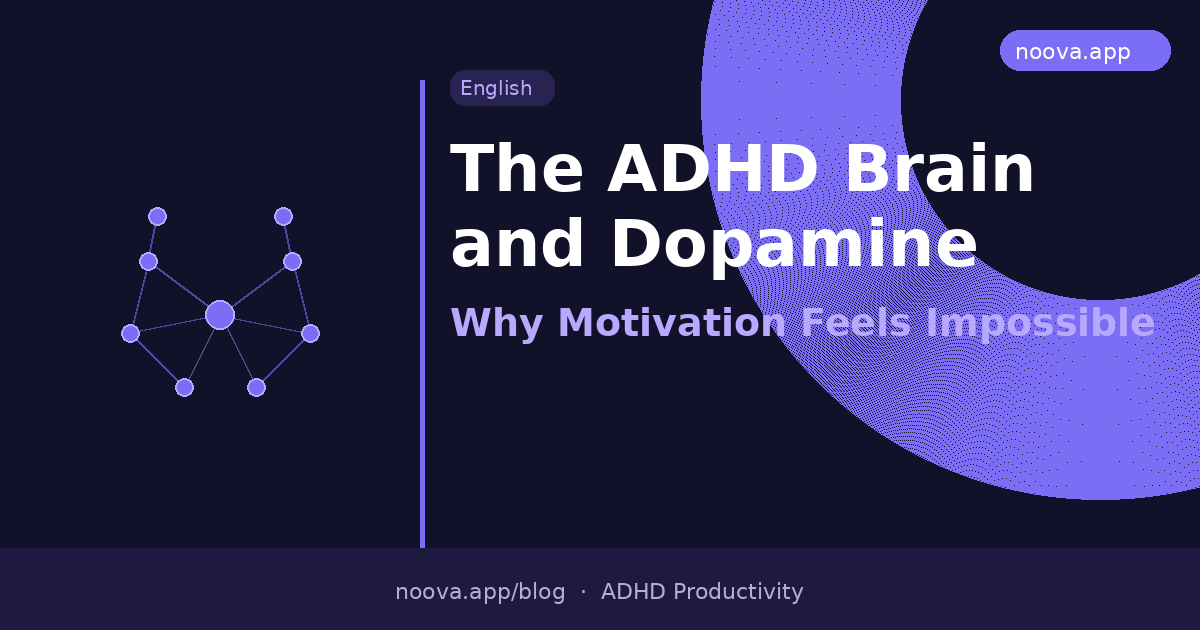 noova.app

English

The ADHD Brain and Dopamine

Why Motivation Feels Impossible

noova.app/blog · ADHD Productivity